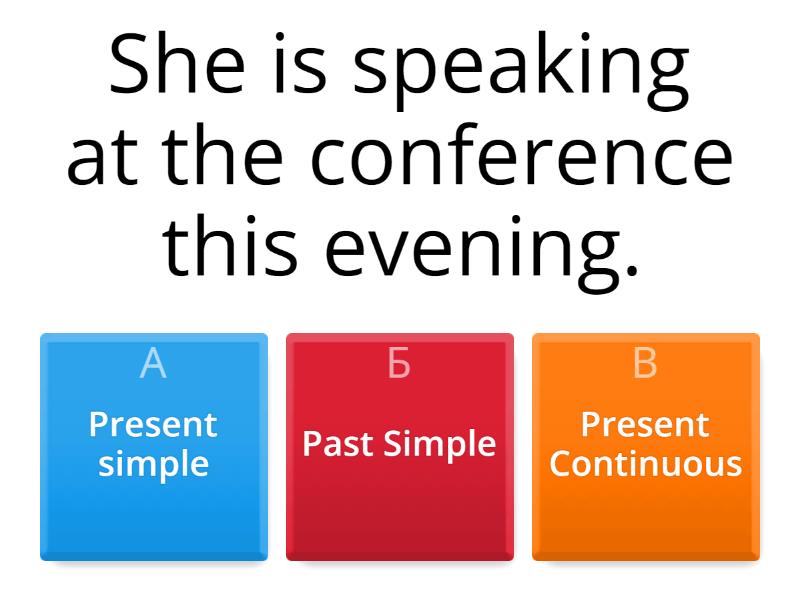 She is speaking at the conference this evening.

А
Present simple

Б
Past Simple

В
Present Continuous